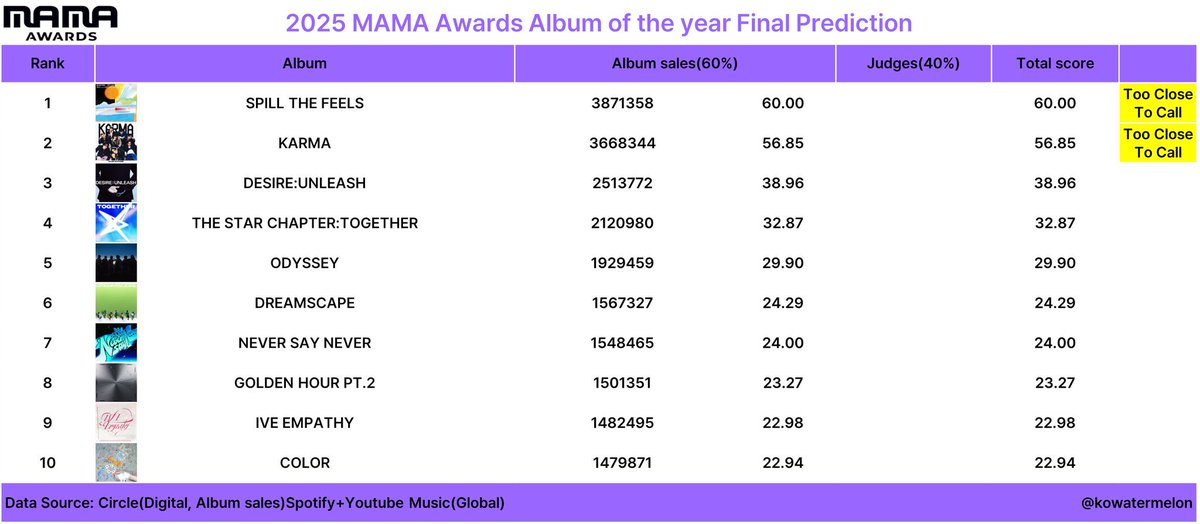 MAMA AWARDS

2025 MAMA Awards Album of the year Final Prediction

| Rank | Album | Album sales(60%) | | Judges(40%) | Total score | |
|---|---|---|---|---|---|---|
| 1 | SPILL THE FEELS | 3871358 | 60.00 | | 60.00 | Too Close To Call |
| 2 | KARMA | 3668344 | 56.85 | | 56.85 | Too Close To Call |
| 3 | DESIRE:UNLEASH | 2513772 | 38.96 | | 38.96 | |
| 4 | THE STAR CHAPTER:TOGETHER | 2120980 | 32.87 | | 32.87 | |
| 5 | ODYSSEY | 1929459 | 29.90 | | 29.90 | |
| 6 | DREAMSCAPE | 1567327 | 24.29 | | 24.29 | |
| 7 | NEVER SAY NEVER | 1548465 | 24.00 | | 24.00 | |
| 8 | GOLDEN HOUR PT.2 | 1501351 | 23.27 | | 23.27 | |
| 9 | IVE EMPATHY | 1482495 | 22.98 | | 22.98 | |
| 10 | COLOR | 1479871 | 22.94 | | 22.94 | |

Data Source: Circle(Digital, Album sales)Spotify+Youtube Music(Global)

@kowatermelon